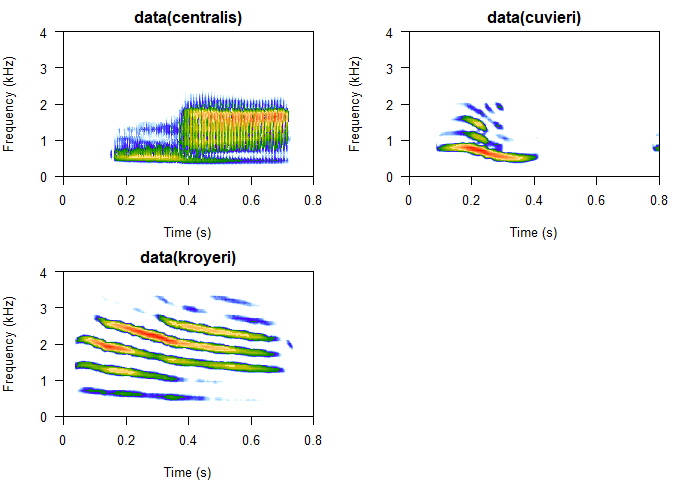 data(centralis)

Frequency (kHz)

4
3
2
1
0

0
0.2
0.4
0.6
0.8

Time (s)

data(cuvieri)

Frequency (kHz)

4
3
2
1
0

0
0.2
0.4
0.6
0.8

Time (s)

data(kroyeri)

Frequency (kHz)

4
3
2
1
0

0
0.2
0.4
0.6
0.8

Time (s)